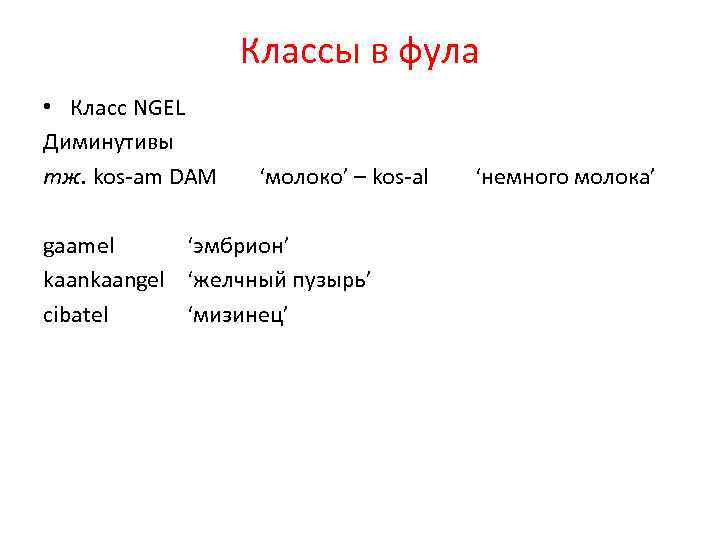 Классы в фула

• Класс NGEL

Диминутивы

тж. kos-am DAM ‘молоко’ – kos-al ‘немного молока’

gaamel ‘эмбрион’
kaankaangel ‘желчный пузырь’
cibatel ‘мизинец’